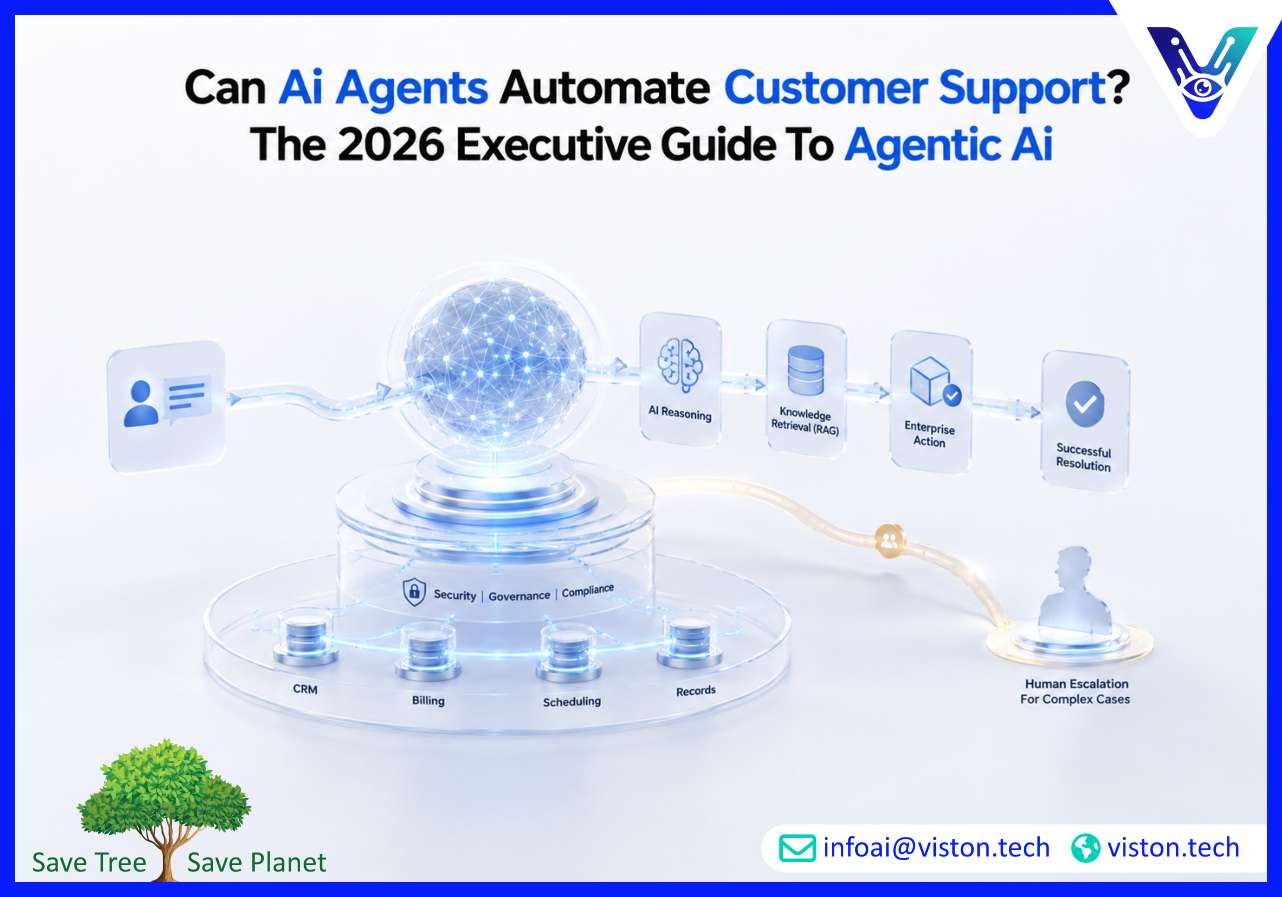 Can Ai Agents Automate Customer Support?
The 2026 Executive Guide To Agentic Ai

AI Reasoning

Knowledge Retrieval (RAG)

Enterprise Action

Successful Resolution

Security | Governance | Compliance

CRM

Billing

Scheduling

Records

Human Escalation For Complex Cases

Save Tree Save Planet

infoai@viston.tech viston.tech